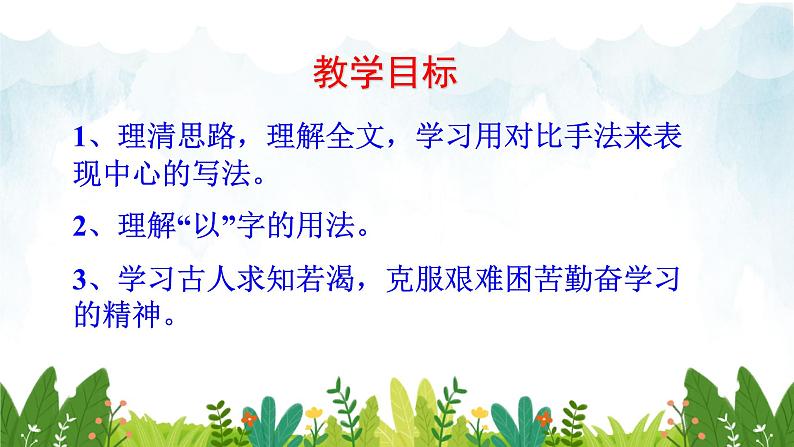 教学目标

1、理清思路，理解全文，学习用对比手法来表现中心的写法。

2、理解“以”字的用法。

3、学习古人求知若渴，克服艰难困苦勤奋学习的精神。